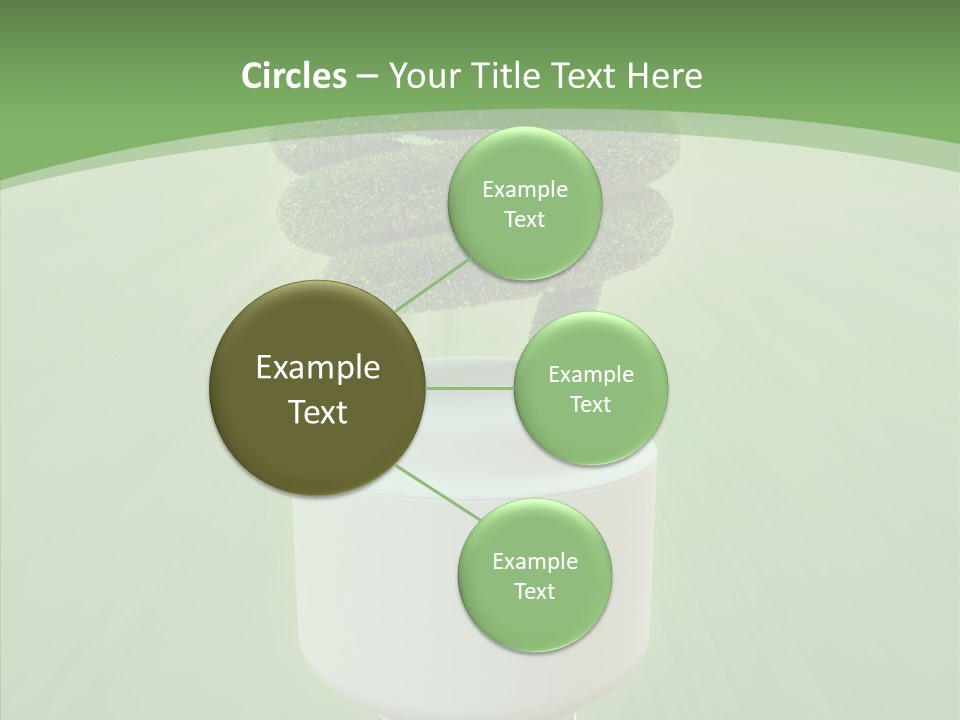 Circles – Your Title Text Here

Example Text

Example Text

Example Text

Example Text